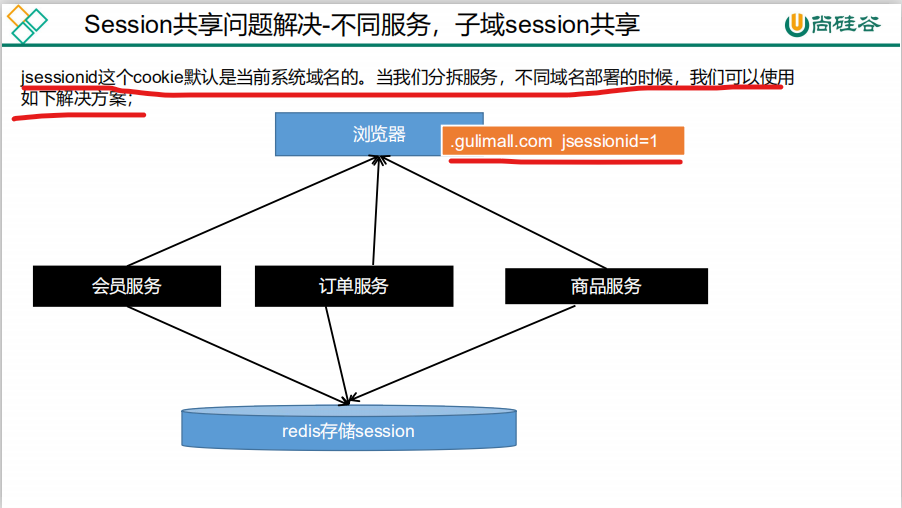 Session共享问题解决-不同服务，子域session共享

尚硅谷

jsessionid这个cookie默认是当前系统域名的。当我们分拆服务，不同域名部署的时候，我们可以使用如下解决方案；

浏览器

.gulimall.com jsessionid=1

会员服务

订单服务

商品服务

redis存储session